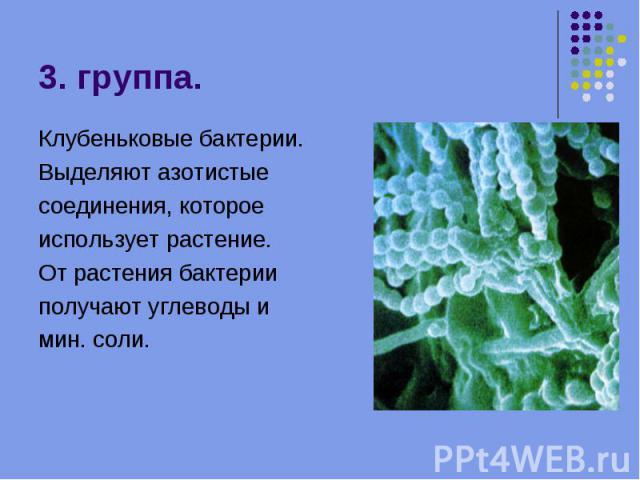 3. группа.

Клубеньковые бактерии. Выделяют азотистые соединения, которое использует растение. От растения бактерии получают углеводы и мин. соли.

PPt4WEB.ru